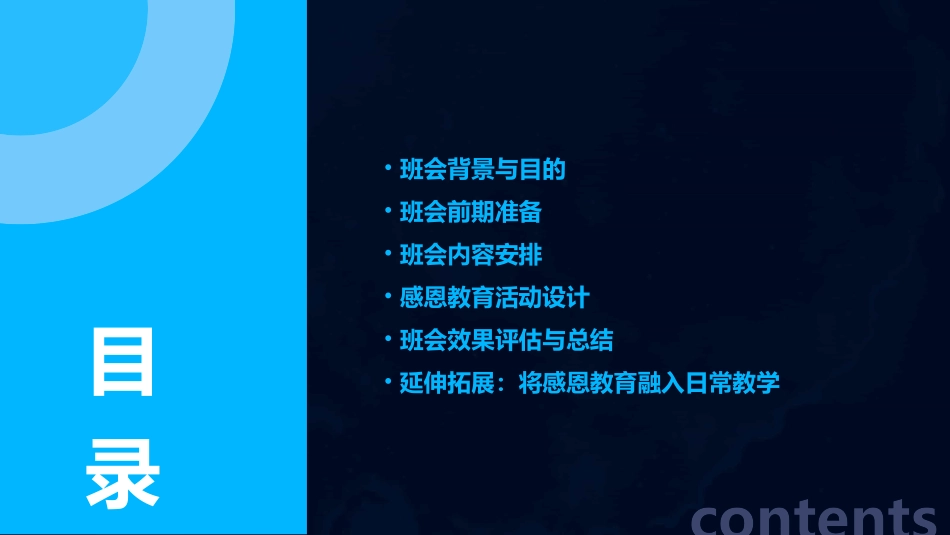 目录

• 班会背景与目的
• 班会前期准备
• 班会内容安排
• 感恩教育活动设计
• 班会效果评估与总结
• 延伸拓展：将感恩教育融入日常教学

contents